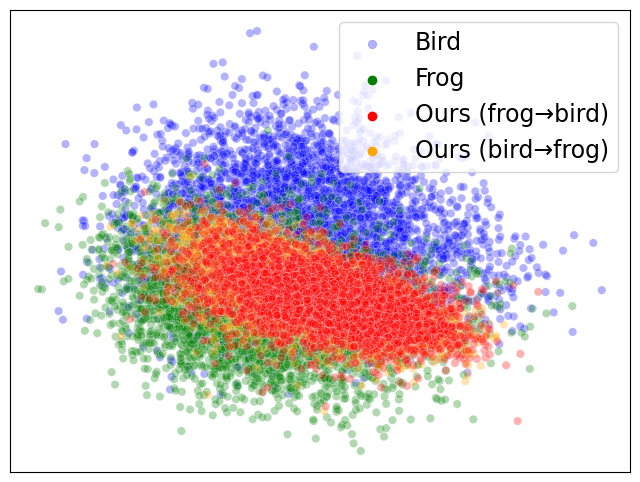 Bird
Frog
Ours (frog→bird)
Ours (bird→frog)